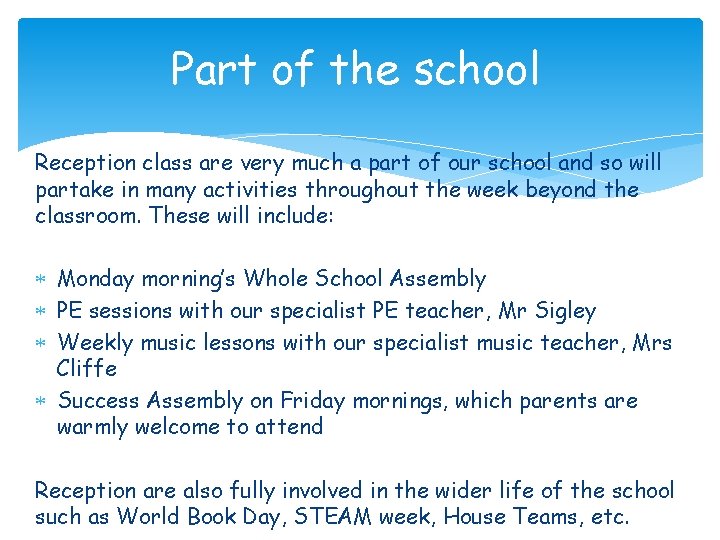 Part of the school

Reception class are very much a part of our school and so will partake in many activities throughout the week beyond the classroom. These will include:

* Monday morning's Whole School Assembly
* PE sessions with our specialist PE teacher, Mr Sigley
* Weekly music lessons with our specialist music teacher, Mrs Cliffe
* Success Assembly on Friday mornings, which parents are warmly welcome to attend

Reception are also fully involved in the wider life of the school such as World Book Day, STEAM week, House Teams, etc.